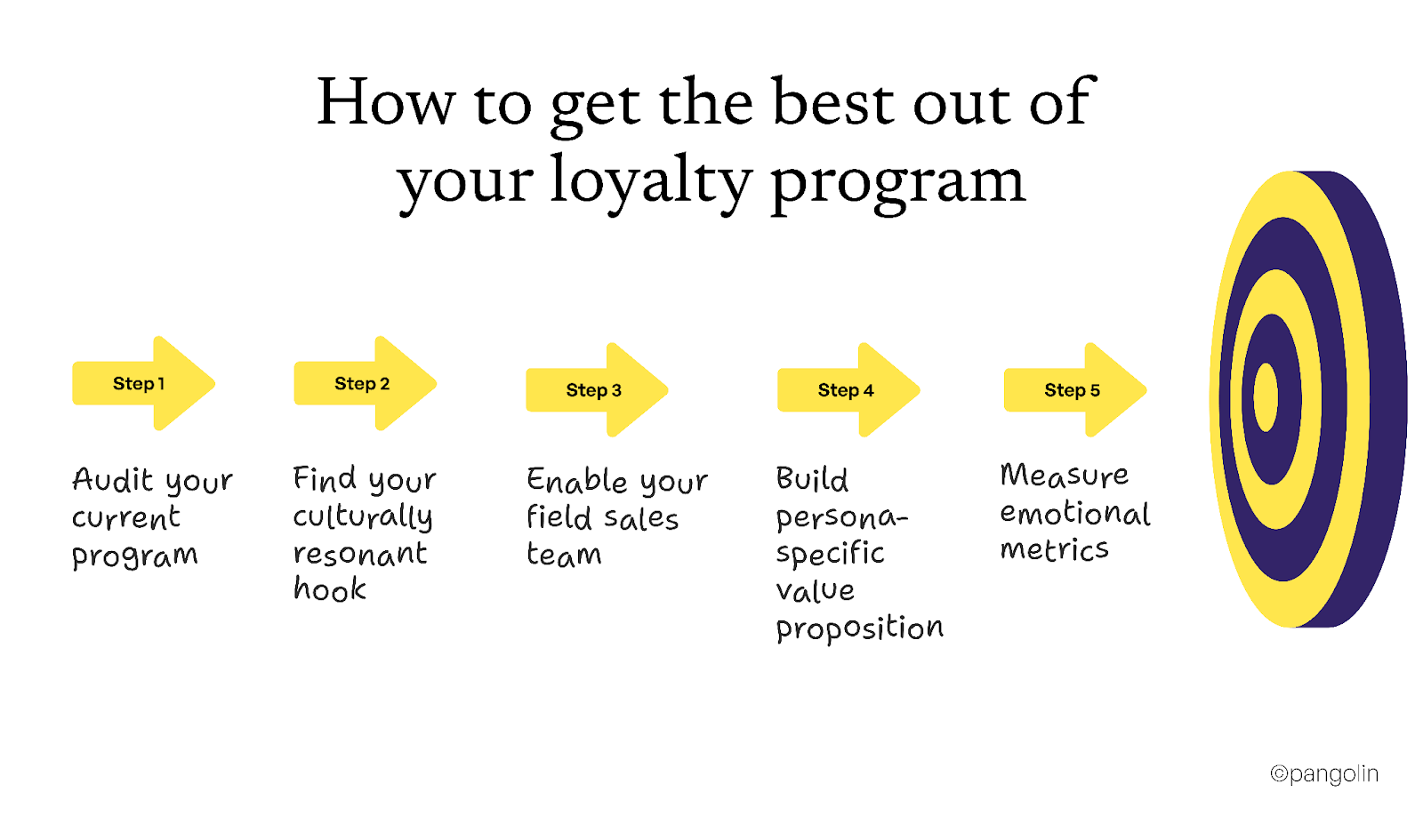 How to get the best out of your loyalty program

Step 1

Audit your current program

Step 2

Find your culturally resonant hook

Step 3

Enable your field sales team

Step 4

Build persona-specific value proposition

Step 5

Measure emotional metrics

©pangolin